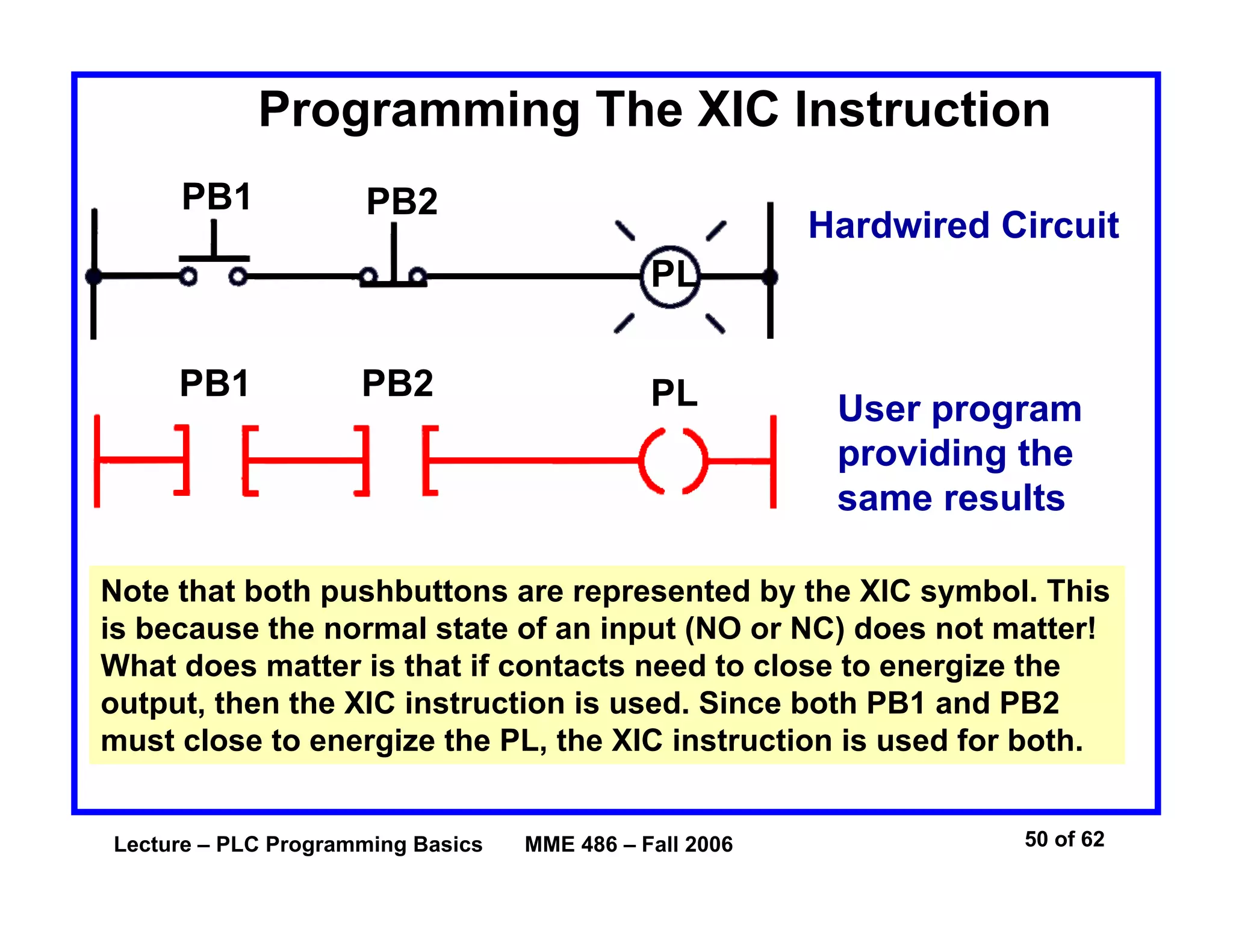 Programming The XIC Instruction

PB1 PB2 PL

Hardwired Circuit

PB1 PB2 PL

User program providing the same results

Note that both pushbuttons are represented by the XIC symbol. This is because the normal state of an input (NO or NC) does not matter! What does matter is that if contacts need to close to energize the output, then the XIC instruction is used. Since both PB1 and PB2 must close to energize the PL, the XIC instruction is used for both.

Lecture – PLC Programming Basics MME 486 – Fall 2006 50 of 62